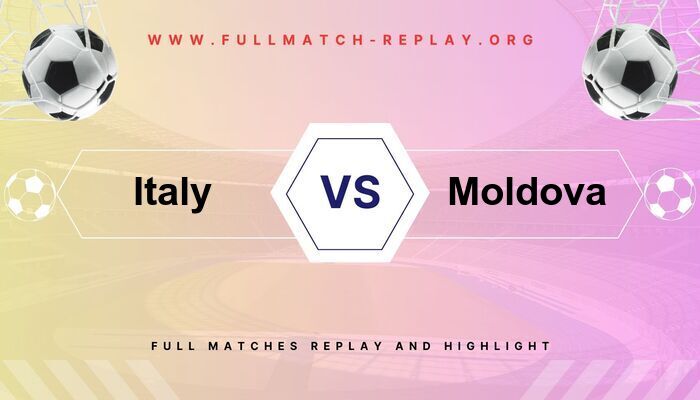 WWW.FULLMATCH-REPLAY.ORG

Italy VS Moldova

FULL MATCHES REPLAY AND HIGHLIGHT